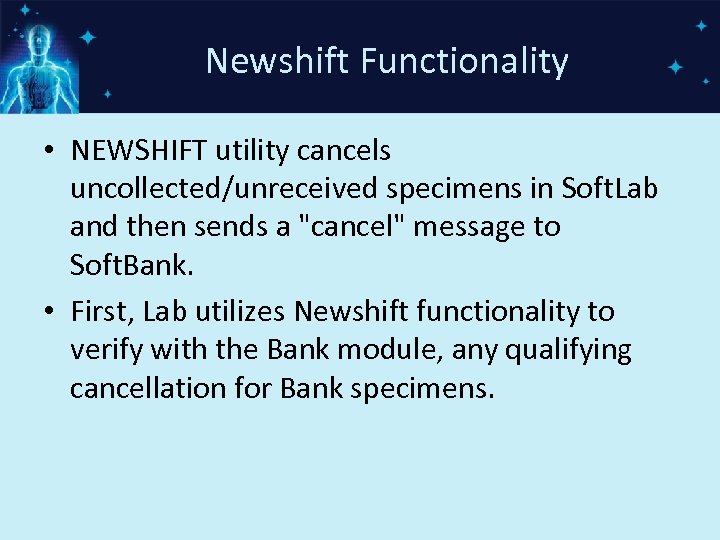 Newshift Functionality

• NEWSHIFT utility cancels uncollected/unreceived specimens in SoftLab and then sends a "cancel" message to SoftBank.

• First, Lab utilizes Newshift functionality to verify with the Bank module, any qualifying cancellation for Bank specimens.